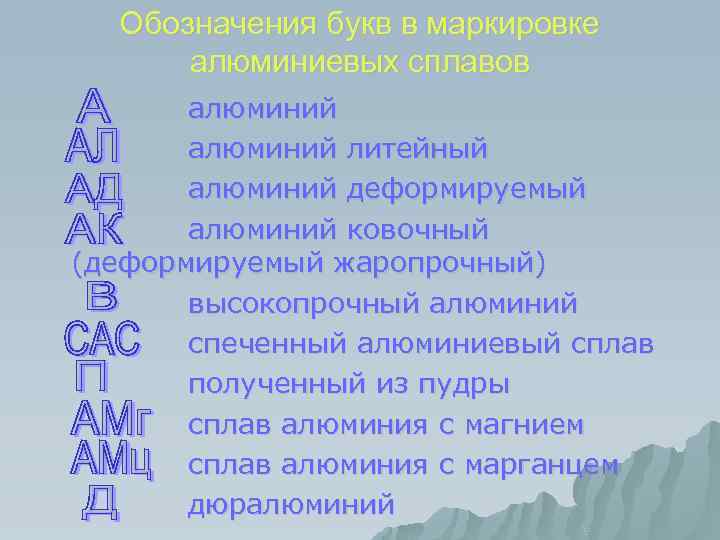 Обозначения букв в маркировке алюминиевых сплавов

А алюминий
АЛ алюминий литейный
АД алюминий деформируемый
АК алюминий ковочный
(деформируемый жаропрочный)
В высокопрочный алюминий
САС спеченный алюминиевый сплав
П полученный из пудры
АМг сплав алюминия с магнием
АМц сплав алюминия с марганцем
Д дюралюминий